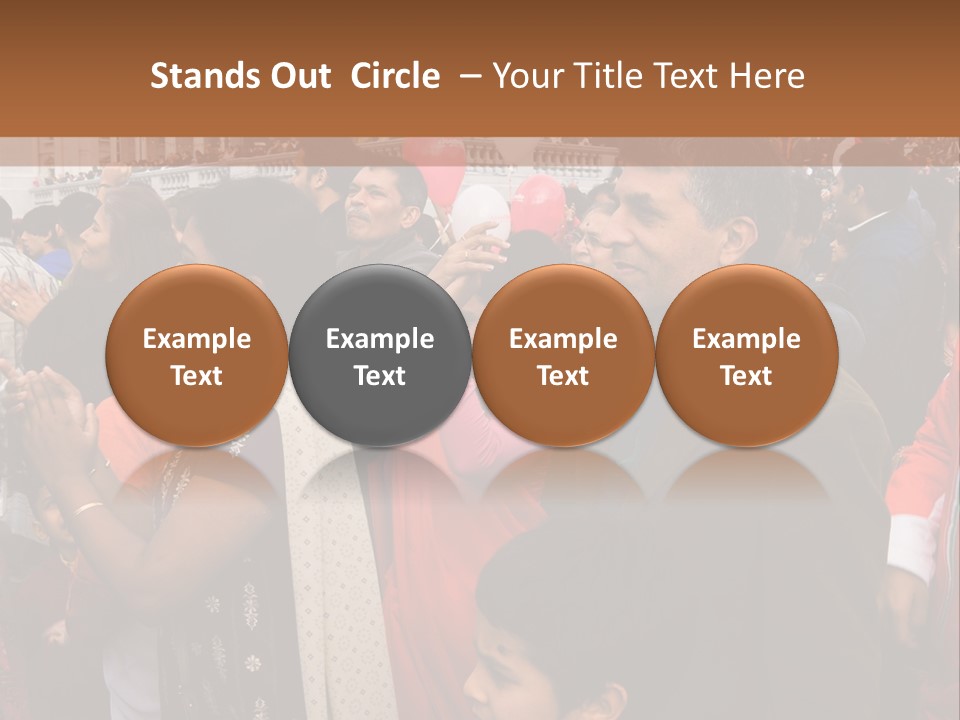 Stands Out Circle – Your Title Text Here

Example Text

Example Text

Example Text

Example Text